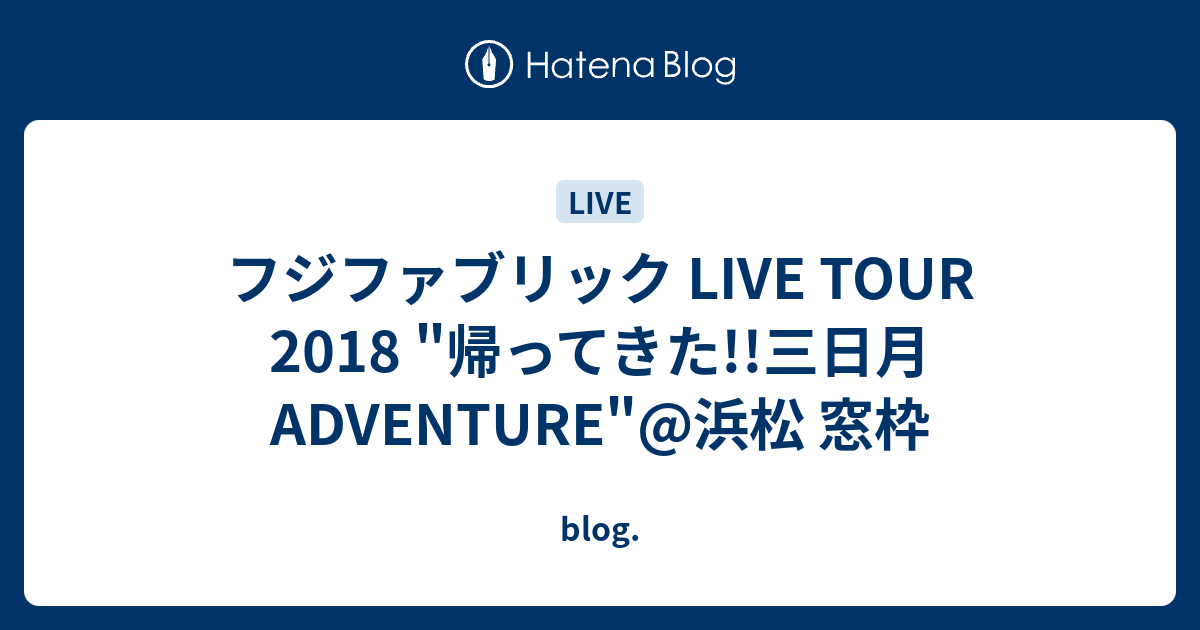 Hatena Blog

LIVE

フジファブリック LIVE TOUR 2018 "帰ってきた!!三日月 ADVENTURE"@浜松 窓枠

blog.